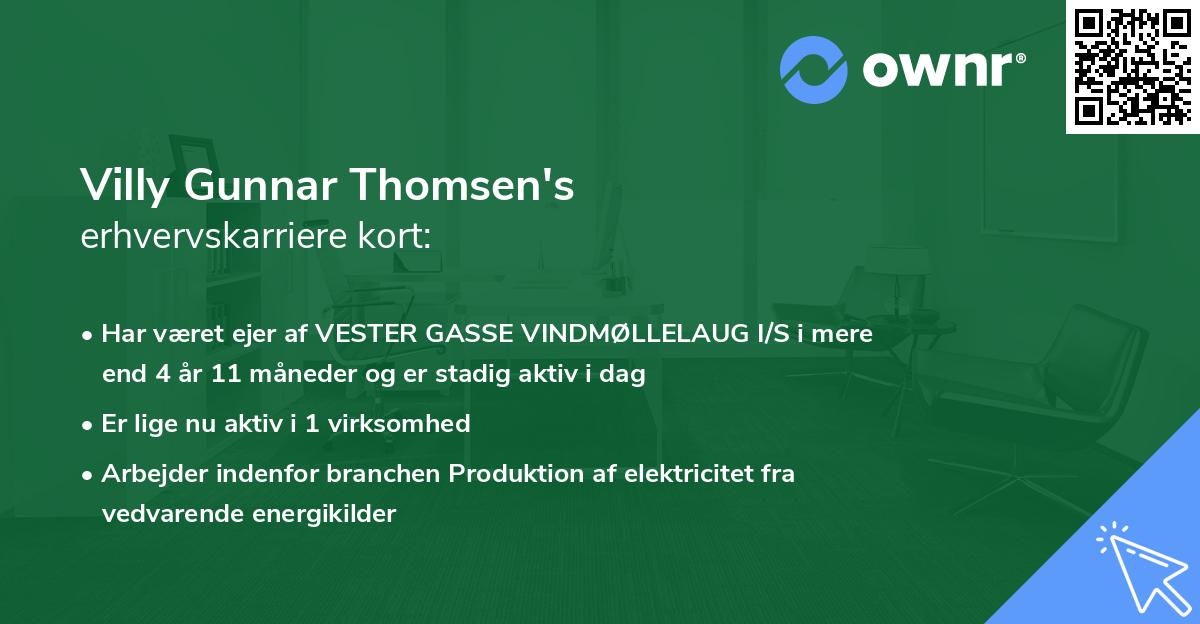 ownr®

Villy Gunnar Thomsen's
erhvervskarriere kort:

• Har været ejer af VESTER GASSE VINDMØLLELAUG I/S i mere end 4 år 11 måneder og er stadig aktiv i dag
• Er lige nu aktiv i 1 virksomhed
• Arbejder indenfor branchen Produktion af elektricitet fra vedvarende energikilder